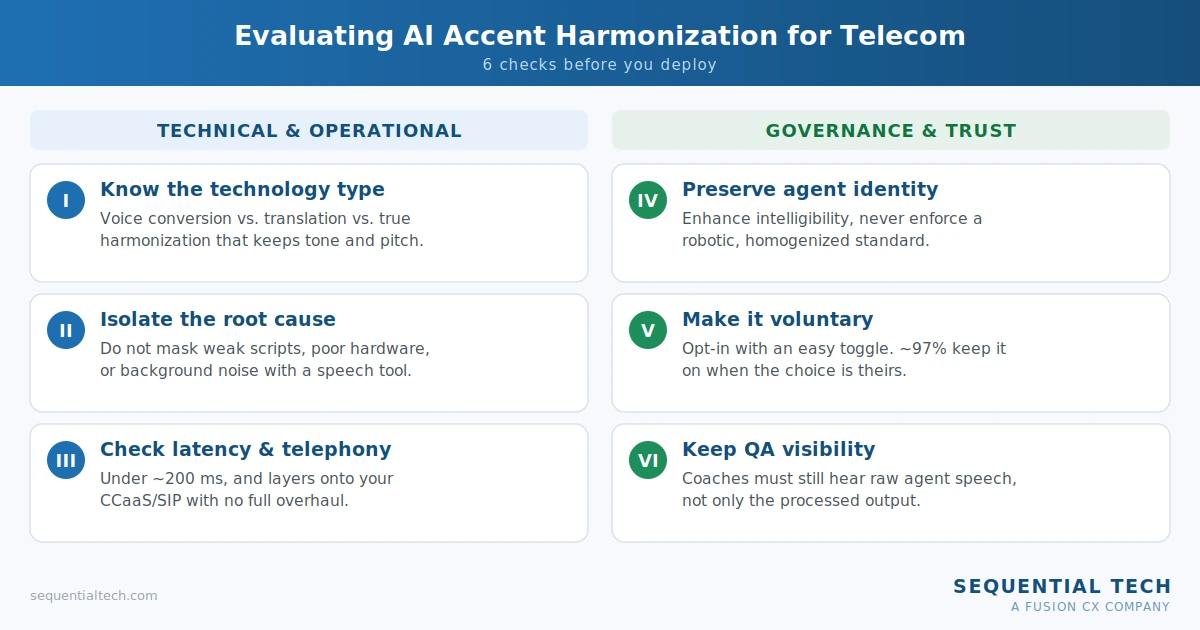 Evaluating AI Accent Harmonization for Telecom
6 checks before you deploy

TECHNICAL & OPERATIONAL

I Know the technology type
Voice conversion vs. translation vs. true harmonization that keeps tone and pitch.

II Isolate the root cause
Do not mask weak scripts, poor hardware, or background noise with a speech tool.

III Check latency & telephony
Under ~200 ms, and layers onto your CCaaS/SIP with no full overhaul.

GOVERNANCE & TRUST

IV Preserve agent identity
Enhance intelligibility, never enforce a robotic, homogenized standard.

V Make it voluntary
Opt-in with an easy toggle. ~97% keep it on when the choice is theirs.

VI Keep QA visibility
Coaches must still hear raw agent speech, not only the processed output.

sequentialtech.com

SEQUENTIAL TECH
A FUSION CX COMPANY